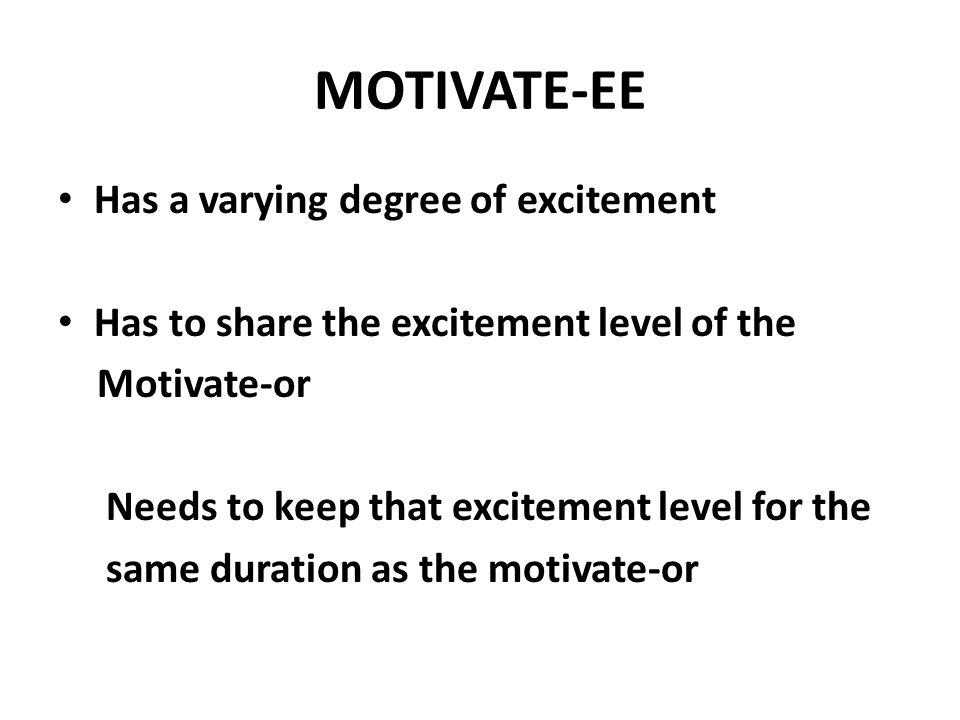 MOTIVATE-EE

• Has a varying degree of excitement

• Has to share the excitement level of the Motivate-or

Needs to keep that excitement level for the same duration as the motivate-or